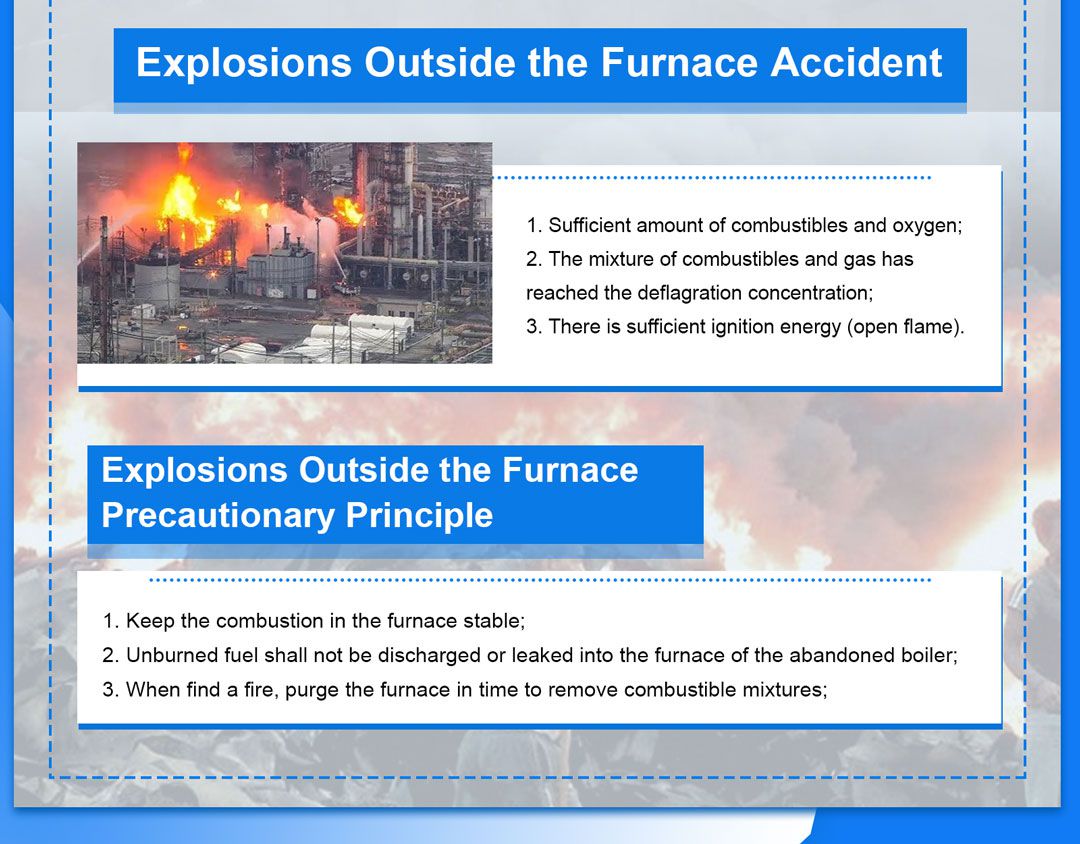 Explosions Outside the Furnace Accident

1. Sufficient amount of combustibles and oxygen;
2. The mixture of combustibles and gas has reached the deflagration concentration;
3. There is sufficient ignition energy (open flame).

Explosions Outside the Furnace Precautionary Principle

1. Keep the combustion in the furnace stable;
2. Unburned fuel shall not be discharged or leaked into the furnace of the abandoned boiler;
3. When find a fire, purge the furnace in time to remove combustible mixtures;